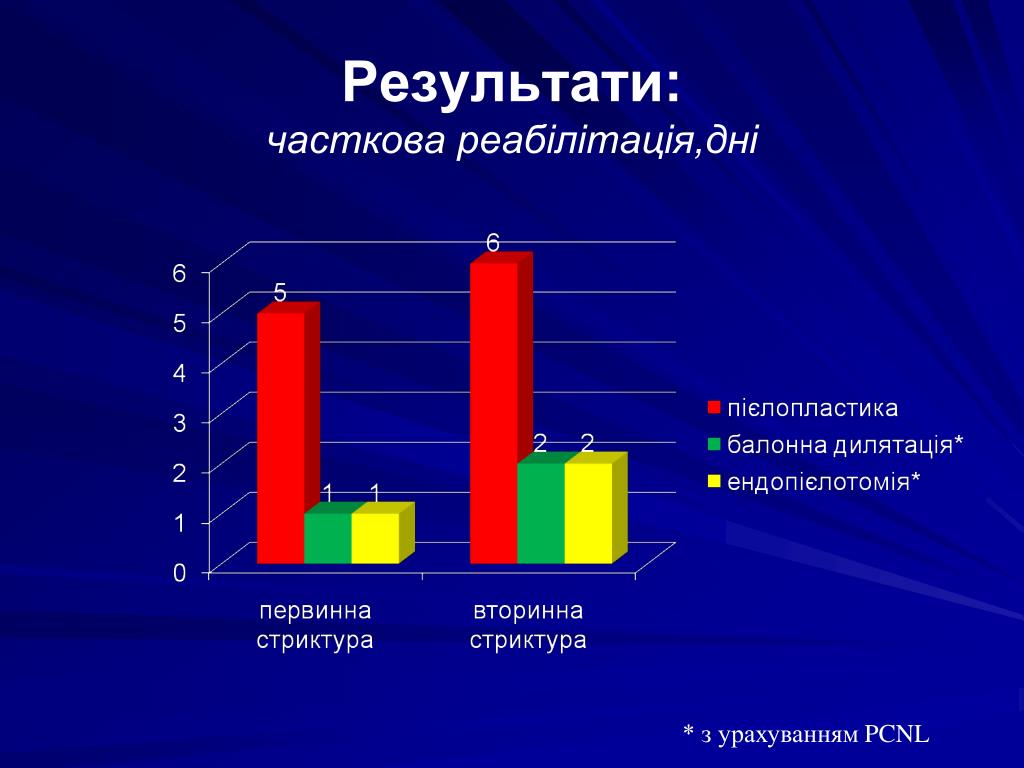 Результати:
часткова реабілітація,дні

6
5
4
3
2
1
0

5
1
1
6
2
2

первинна стриктура
вторинна стриктура

пієлопластика
балонна дилятація*
ендопієлотомія*

* з урахуванням PCNL